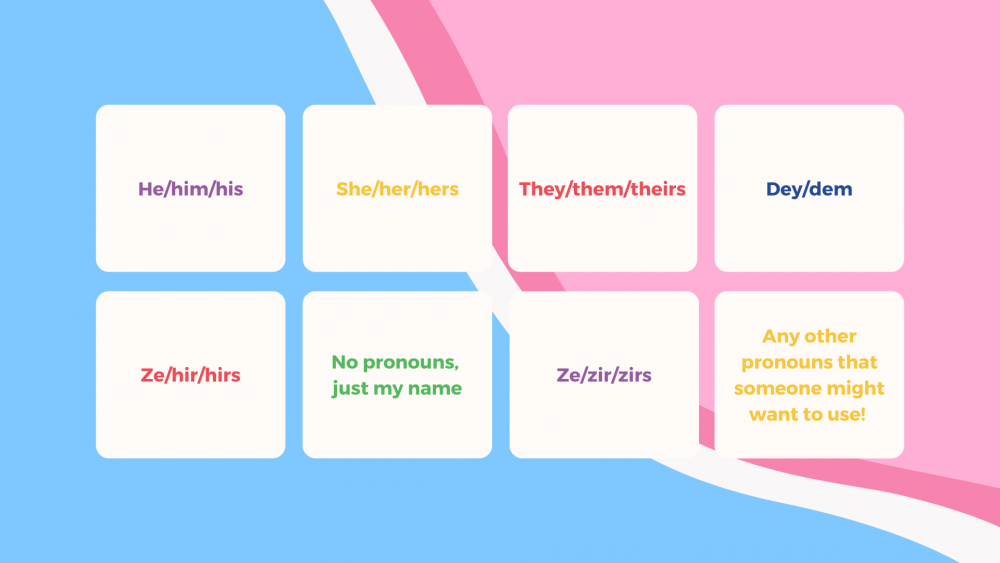 He/him/his

She/her/hers

They/them/theirs

Dey/dem

Ze/hir/hirs

No pronouns, just my name

Ze/zir/zirs

Any other pronouns that someone might want to use!